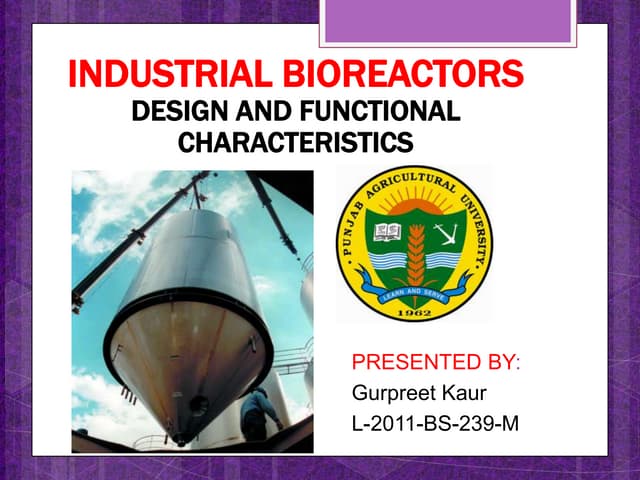 INDUSTRIAL BIOREACTORS
DESIGN AND FUNCTIONAL CHARACTERISTICS

PUNJAB AGRICULTURAL UNIVERSITY
LEARN AND SERVE
1962

PRESENTED BY:
Gurpreet Kaur
L-2011-BS-239-M